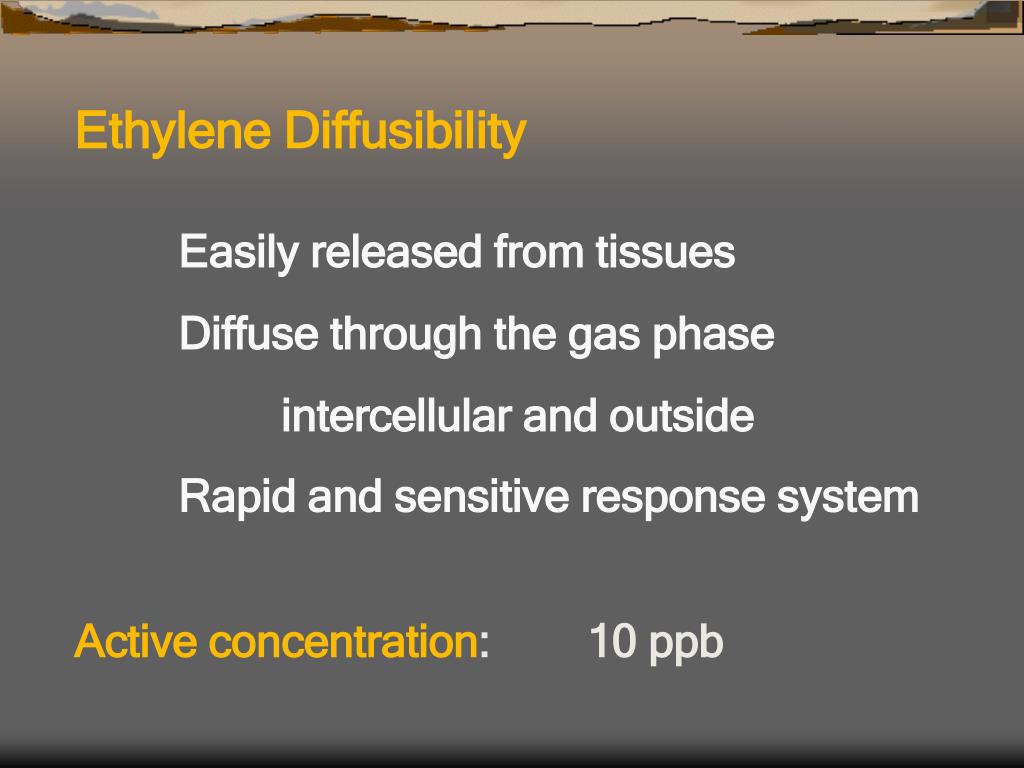 Ethylene Diffusibility

Easily released from tissues

Diffuse through the gas phase

intercellular and outside

Rapid and sensitive response system

Active concentration: 10 ppb